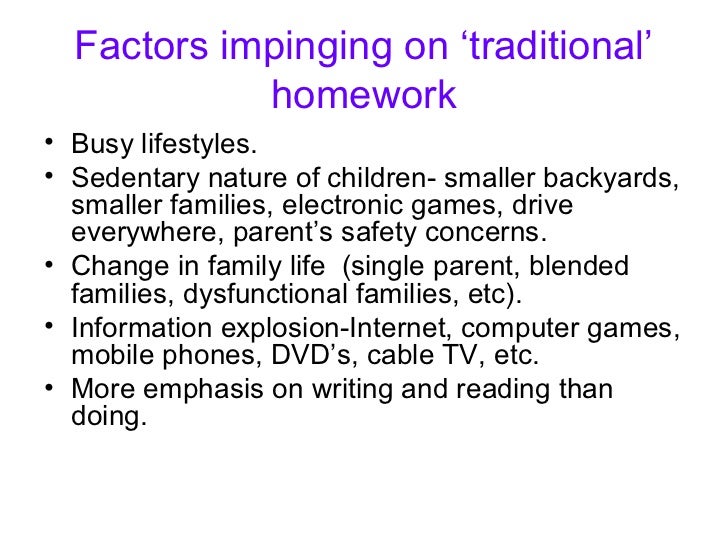 Factors impinging on ‘traditional’ homework

• Busy lifestyles.
• Sedentary nature of children- smaller backyards, smaller families, electronic games, drive everywhere, parent’s safety concerns.
• Change in family life (single parent, blended families, dysfunctional families, etc).
• Information explosion-Internet, computer games, mobile phones, DVD’s, cable TV, etc.
• More emphasis on writing and reading than doing.